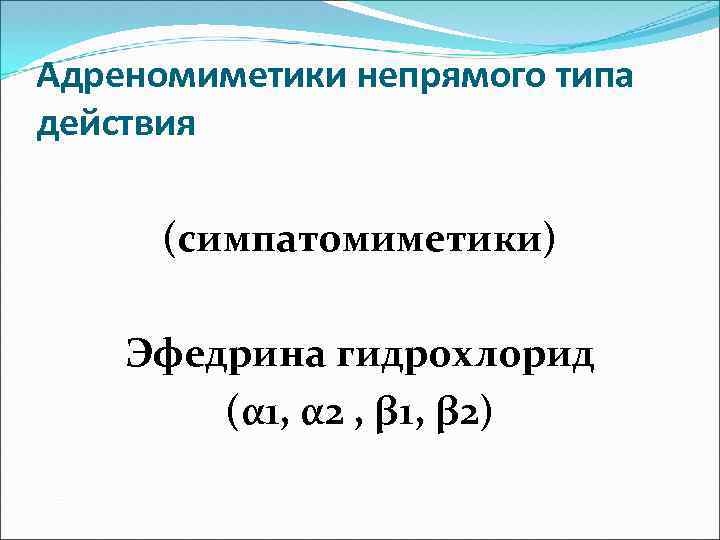 Адреномиметики непрямого типа действия

(симпатомиметики)

Эфедрина гидрохлорид
(α1, α2 , β1, β2)